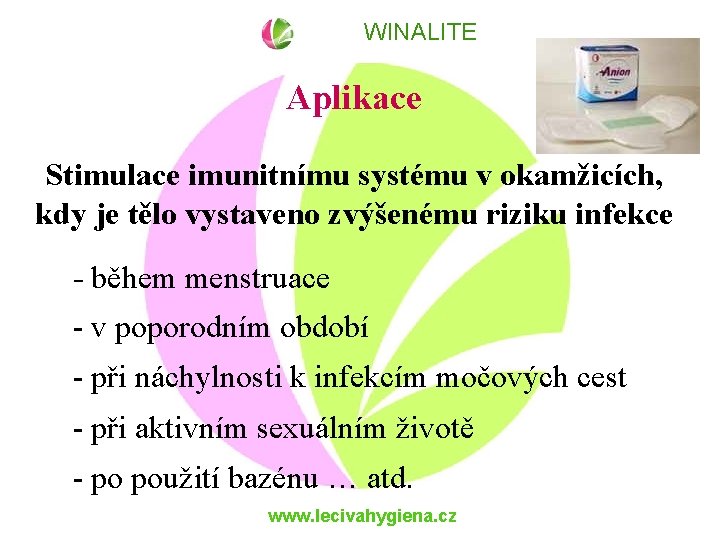 WINALITE

Anion

Aplikace

Stimulace imunitnímu systému v okamžicích, kdy je tělo vystaveno zvýšenému riziku infekce

- během menstruace
- v poporodním období
- při náchylnosti k infekcím močových cest
- při aktivním sexuálním životě
- po použití bazénu … atd.

www.lecivahygiena.cz